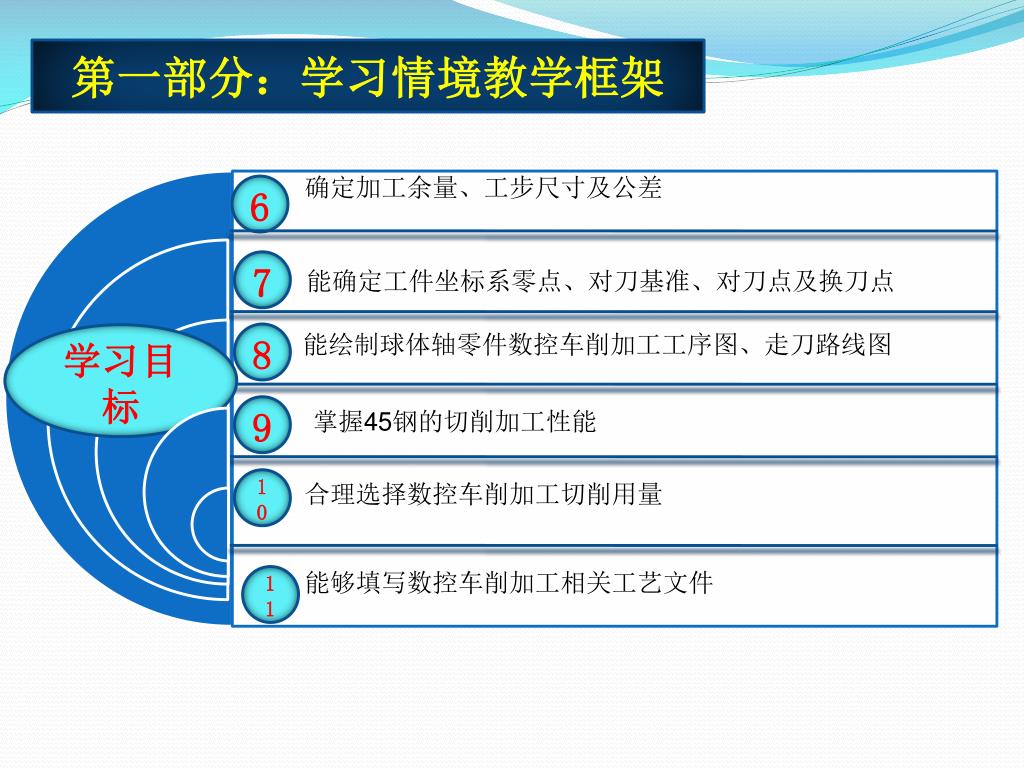 第一部分：学习情境教学框架

学习目标

6 确定加工余量、工步尺寸及公差

7 能确定工件坐标系零点、对刀基准、对刀点及换刀点

8 能绘制球体轴零件数控车削加工工序图、走刀路线图

9 掌握45钢的切削加工性能

10 合理选择数控车削加工切削用量

11 能够填写数控车削加工相关工艺文件